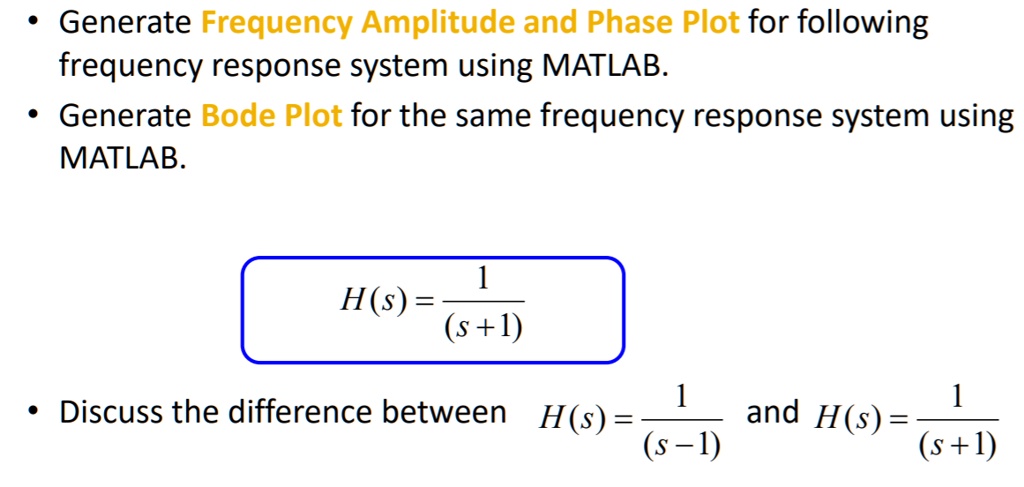 • Generate Frequency Amplitude and Phase Plot for following frequency response system using MATLAB.

• Generate Bode Plot for the same frequency response system using MATLAB.

$H(s) = \frac{1}{(s+1)}$

• Discuss the difference between $H(s) = \frac{1}{(s-1)}$ and $H(s) = \frac{1}{(s+1)}$